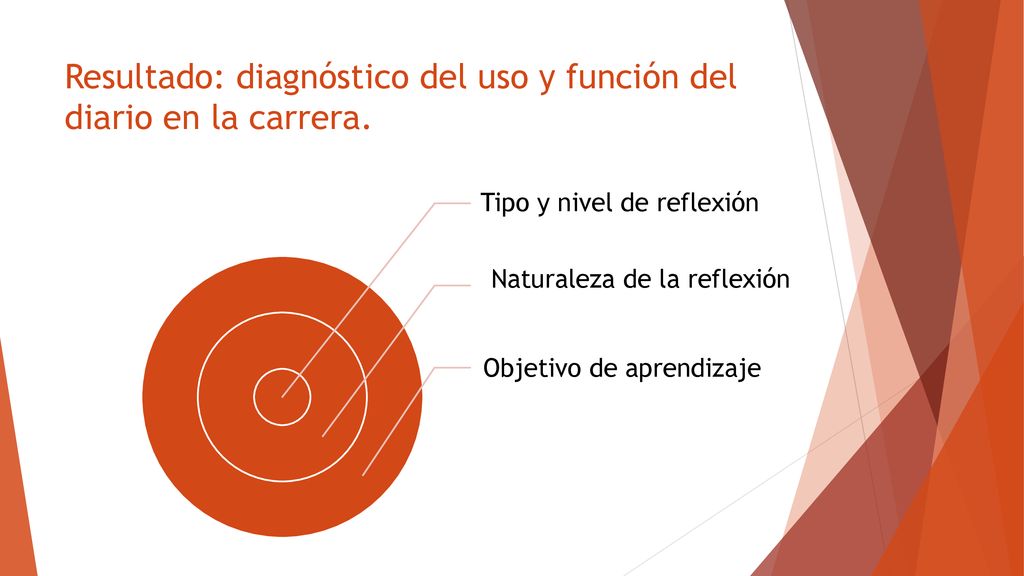 Resultado: diagnóstico del uso y función del diario en la carrera.

Tipo y nivel de reflexión

Naturaleza de la reflexión

Objetivo de aprendizaje